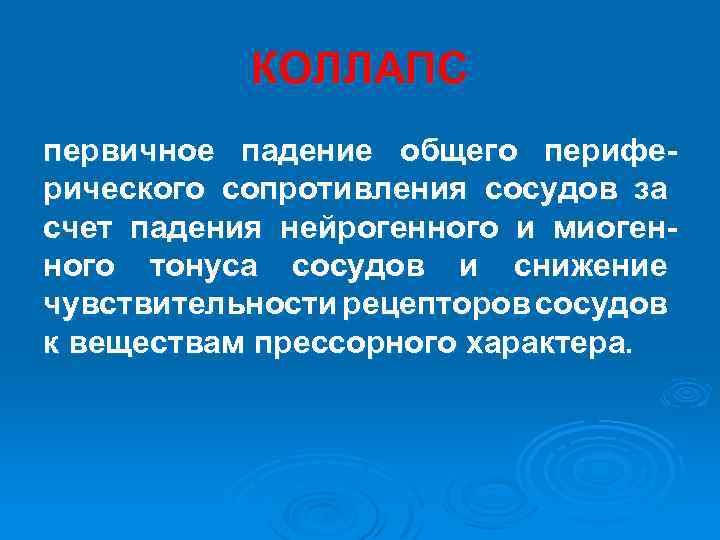 КОЛЛАПС

первичное падение общего периферического сопротивления сосудов за счет падения нейрогенного и миогенного тонуса сосудов и снижение чувствительности рецепторов сосудов к веществам прессорного характера.